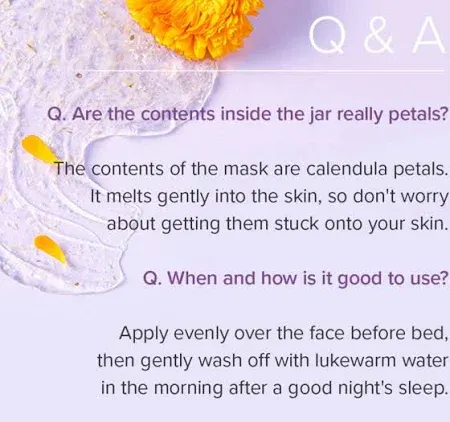 Q & A

Q. Are the contents inside the jar really petals?

The contents of the mask are calendula petals. It melts gently into the skin, so don't worry about getting them stuck onto your skin.

Q. When and how is it good to use?

Apply evenly over the face before bed, then gently wash off with lukewarm water in the morning after a good night's sleep.